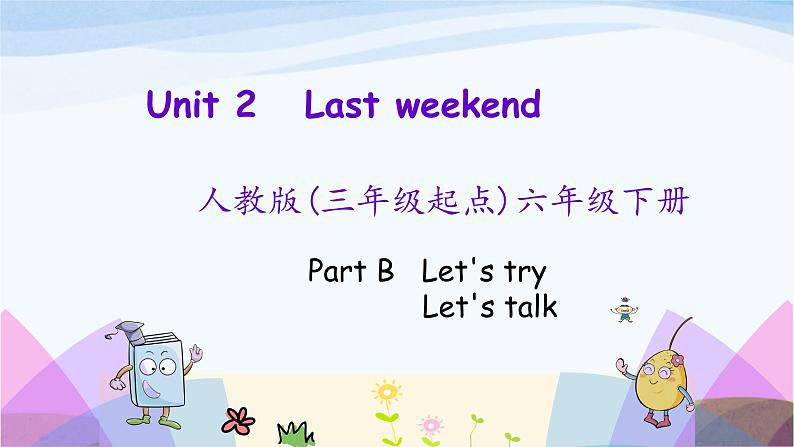 Unit 2 Last weekend

人教版(三年级起点)六年级下册

Part B Let's try
Let's talk